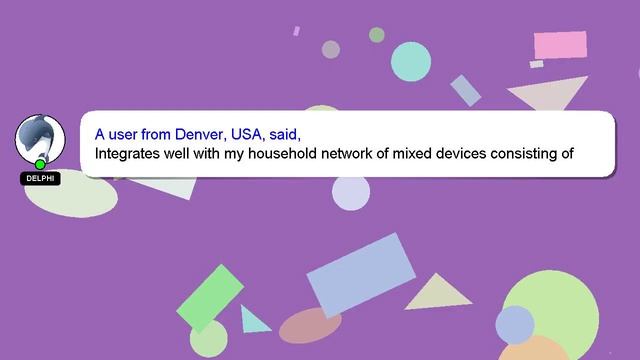 DELPHI

A user from Denver, USA, said,
Integrates well with my household network of mixed devices consisting of